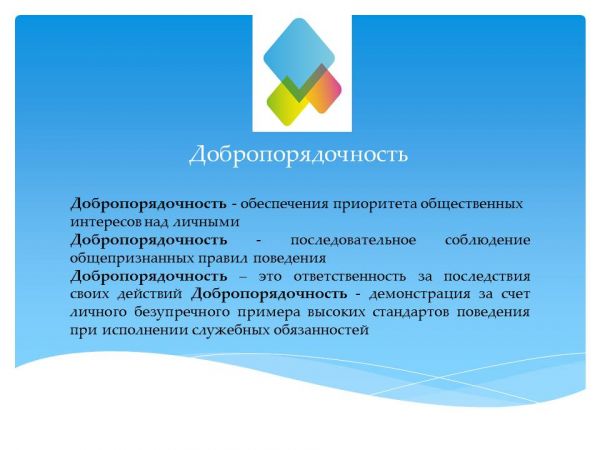 Добропорядочность

Добропорядочность - обеспечения приоритета общественных интересов над личными
Добропорядочность - последовательное соблюдение общепризнанных правил поведения
Добропорядочность – это ответственность за последствия своих действий Добропорядочность - демонстрация за счет личного безупречного примера высоких стандартов поведения при исполнении служебных обязанностей